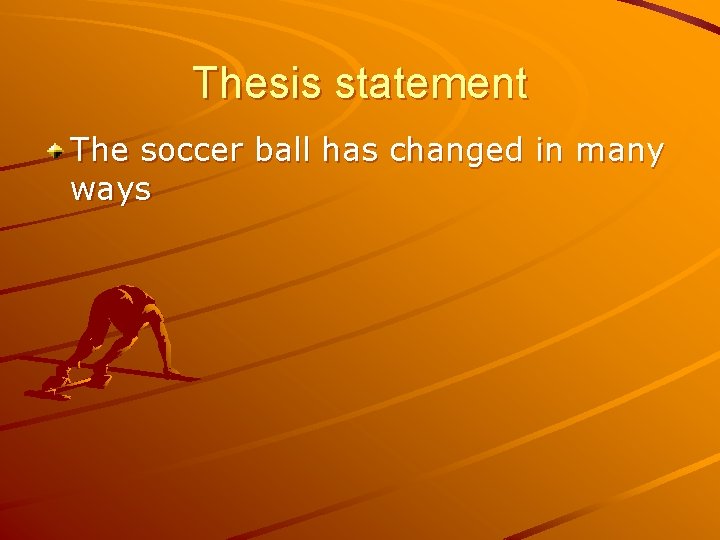 Thesis statement

The soccer ball has changed in many ways